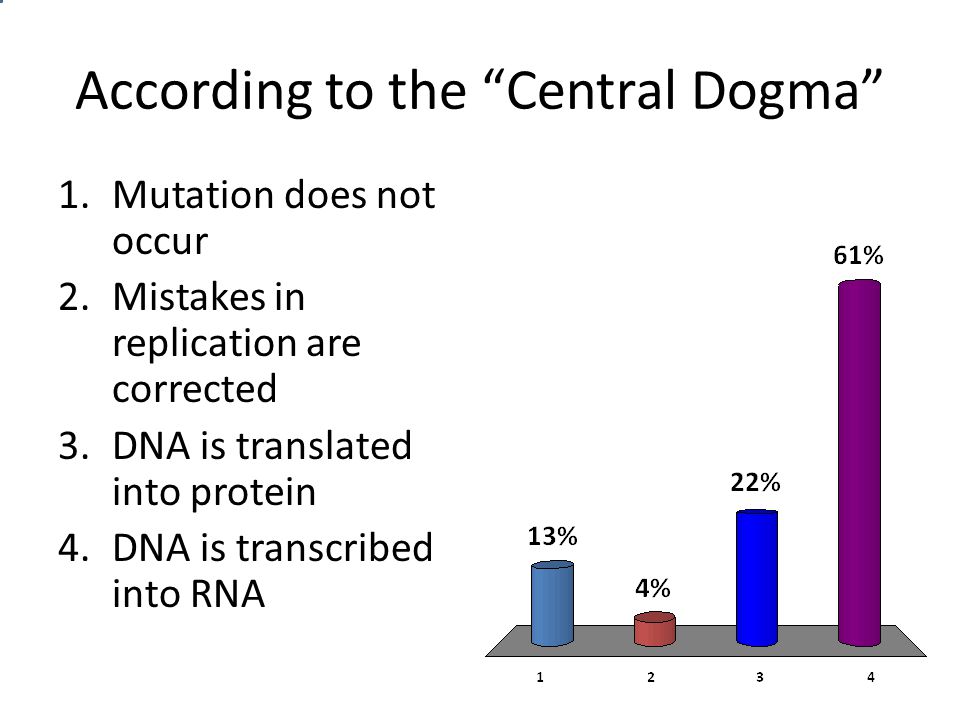 According to the “Central Dogma”

1. Mutation does not occur
2. Mistakes in replication are corrected
3. DNA is translated into protein
4. DNA is transcribed into RNA

13%
4%
22%
61%

1
2
3
4